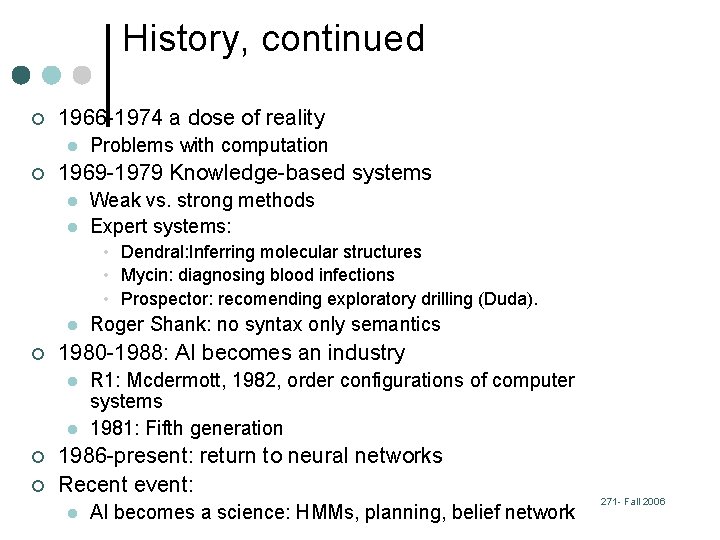 History, continued

1966-1974 a dose of reality
Problems with computation
1969-1979 Knowledge-based systems
Weak vs. strong methods
Expert systems:
Dendral:Inferring molecular structures
Mycin: diagnosing blood infections
Prospector: recomending exploratory drilling (Duda).
Roger Shank: no syntax only semantics
1980-1988: AI becomes an industry
R1: Mcdermott, 1982, order configurations of computer systems
1981: Fifth generation
1986-present: return to neural networks
Recent event:
AI becomes a science: HMMs, planning, belief network

271- Fall 2006